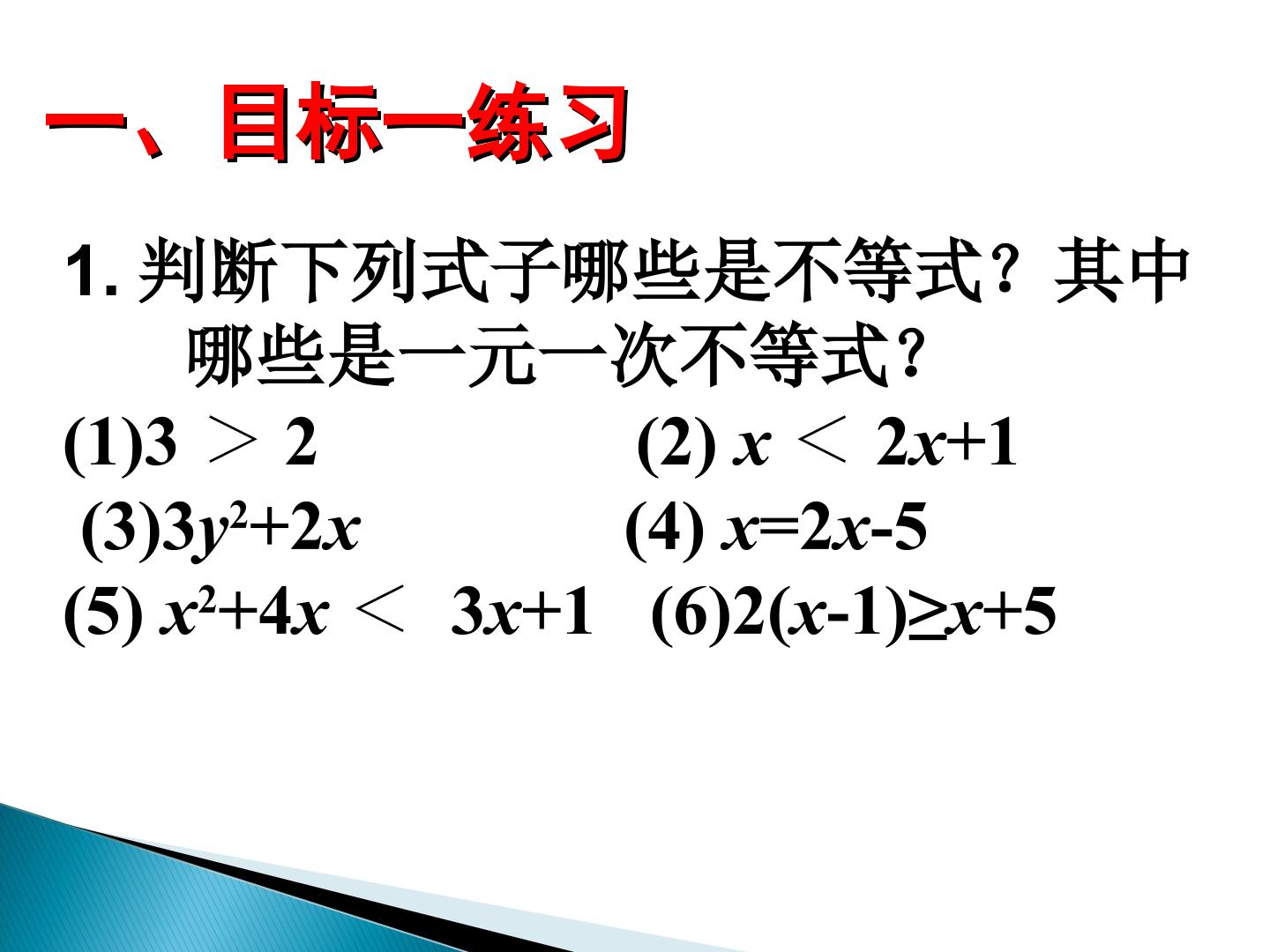 一、目标一练习

1.判断下列式子哪些是不等式？其中哪些是一元一次不等式？

(1)$3>2$ (2) $x<2x+1$

(3)$3y^2+2x$ (4) $x=2x-5$

(5) $x^2+4x<3x+1$ (6)$2(x-1)\geq x+5$